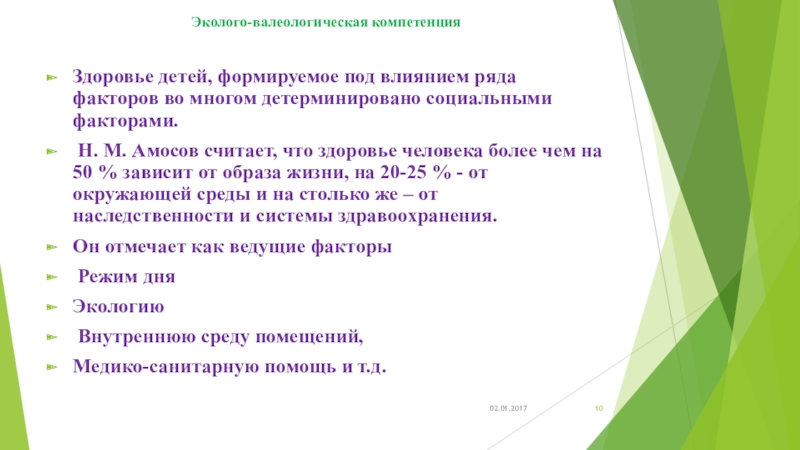 Эколого-валеологическая компетенция

Здоровье детей, формируемое под влиянием ряда факторов во многом детерминировано социальными факторами.

Н. М. Амосов считает, что здоровье человека более чем на 50 % зависит от образа жизни, на 20-25 % - от окружающей среды и на столько же – от наследственности и системы здравоохранения.

Он отмечает как ведущие факторы

Режим дня

Экологию

Внутреннюю среду помещений,

Медико-санитарную помощь и т.д.

02.01.2017

10